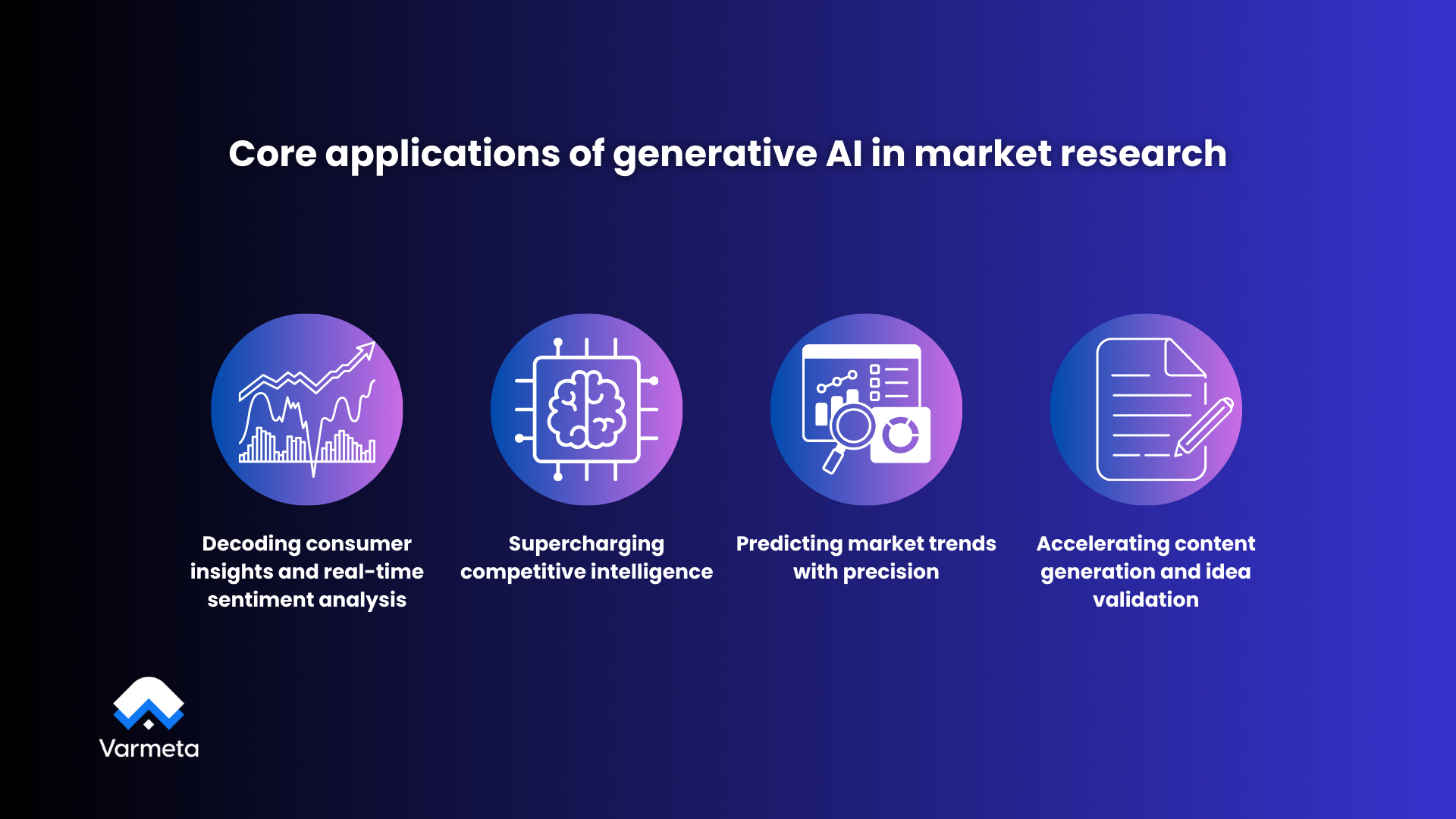 Core applications of generative AI in market research

Decoding consumer insights and real-time sentiment analysis

Supercharging competitive intelligence

Predicting market trends with precision

Accelerating content generation and idea validation

Varmeta